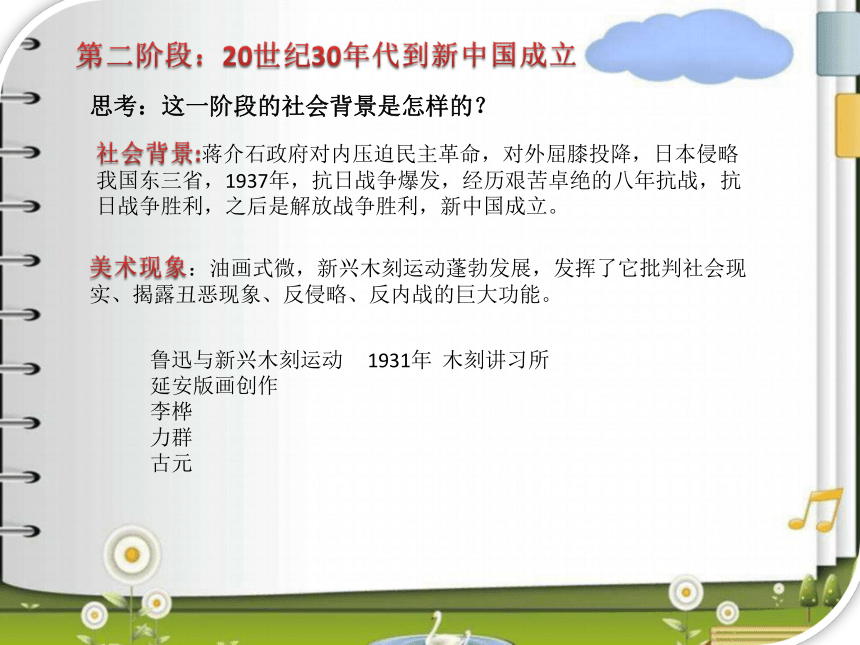 第二阶段：20世纪30年代到新中国成立

思考：这一阶段的社会背景是怎样的？

社会背景:蒋介石政府对内压迫民主革命，对外屈膝投降，日本侵略我国东三省，1937年，抗日战争爆发，经历艰苦卓绝的八年抗战，抗日战争胜利，之后是解放战争胜利，新中国成立。

美术现象：油画式微，新兴木刻运动蓬勃发展，发挥了它批判社会现实、揭露丑恶现象、反侵略、反内战的巨大功能。

鲁迅与新兴木刻运动　1931年 木刻讲习所
延安版画创作
李桦
力群
古元